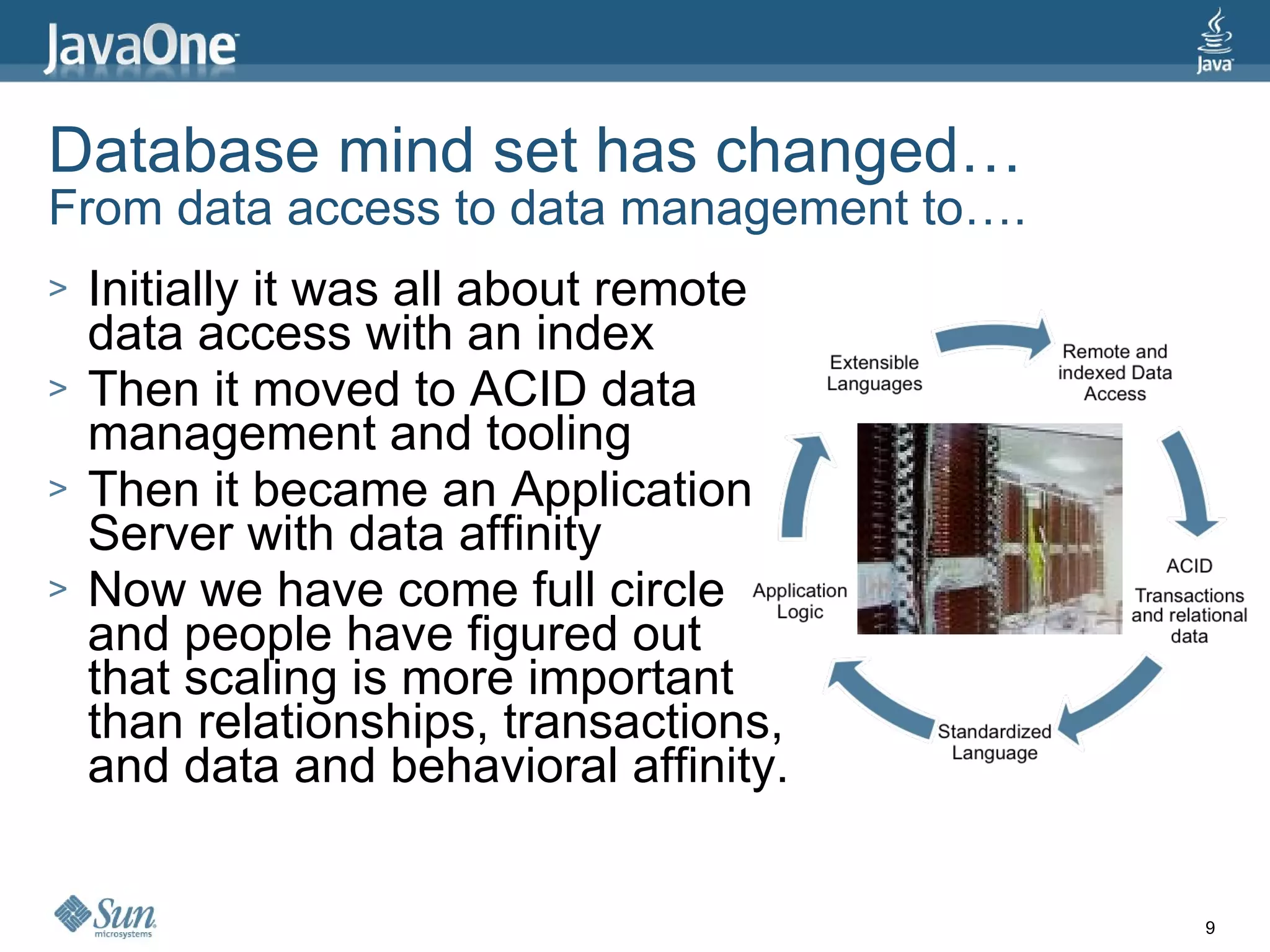 JavaOne

Java

Database mind set has changed…
From data access to data management to….

> Initially it was all about remote data access with an index
> Then it moved to ACID data management and tooling
> Then it became an Application Server with data affinity
> Now we have come full circle and people have figured out that scaling is more important than relationships, transactions, and data and behavioral affinity.

Extensible Languages

Remote and indexed Data Access

ACID

Transactions and relational data

Standardized Language

Application Logic

Sun microsystems

9